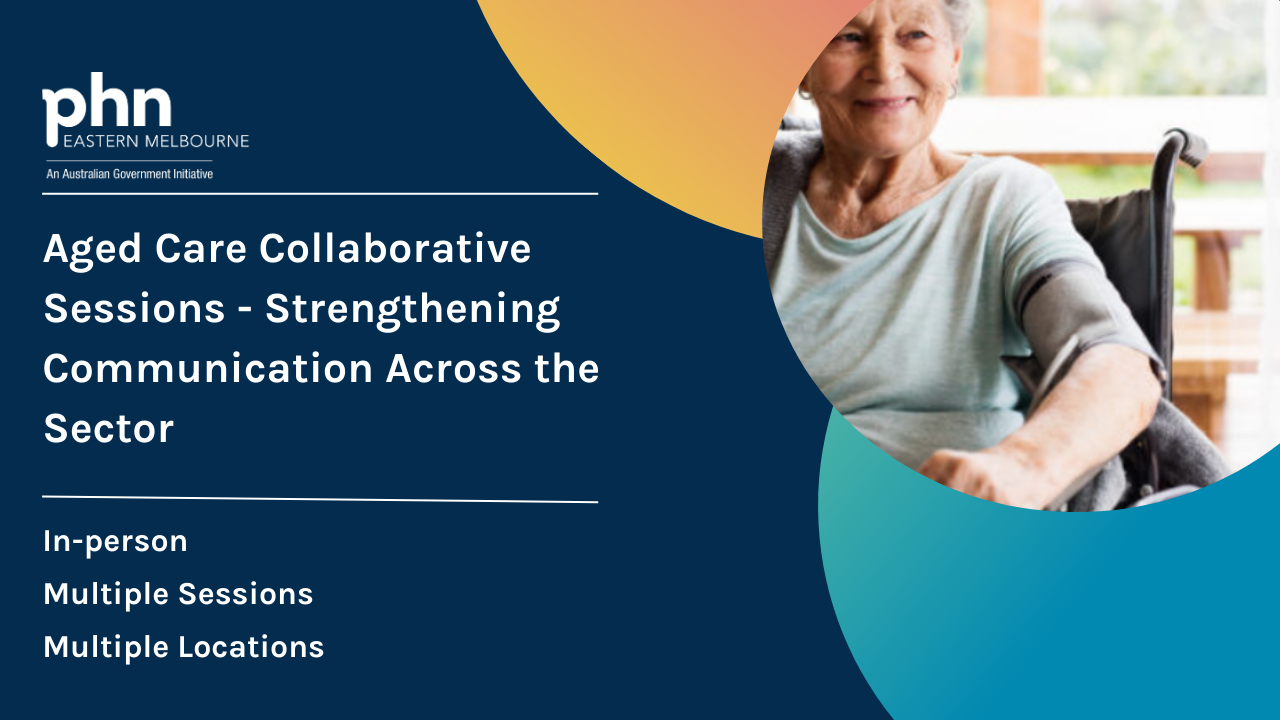 phn
EASTERN MELBOURNE
An Australian Government Initiative

Aged Care Collaborative Sessions - Strengthening Communication Across the Sector

In-person
Multiple Sessions
Multiple Locations